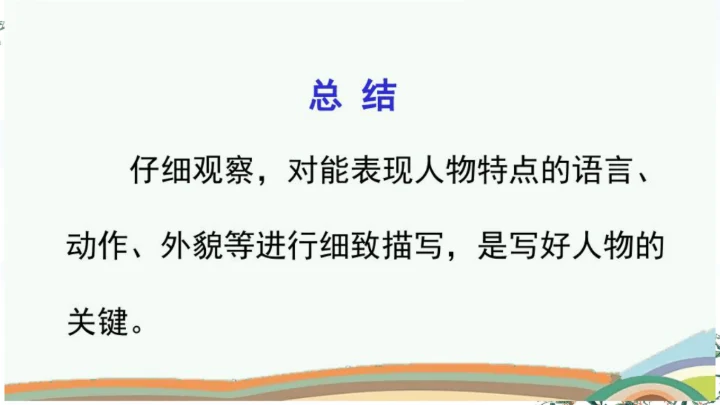 总 结

仔细观察，对能表现人物特点的语言、动作、外貌等进行细致描写，是写好人物的关键。